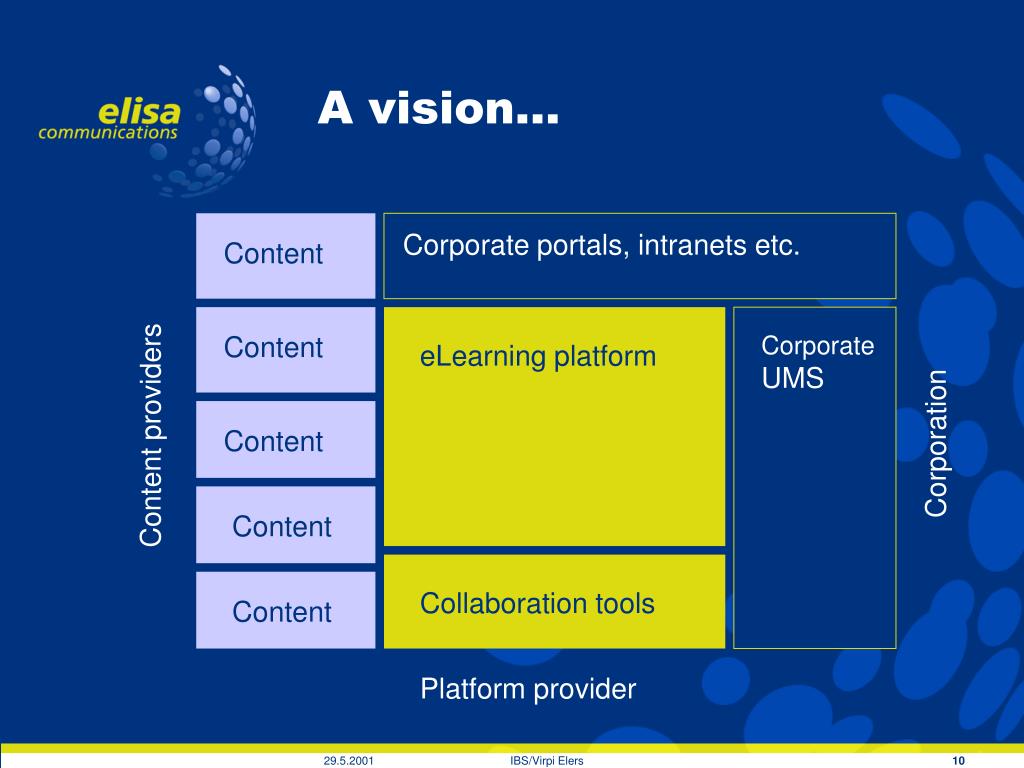 elisa
communications

A vision…

Content providers

Content

Content

Content

Content

Content

Corporate portals, intranets etc.

eLearning platform

Collaboration tools

Corporate
UMS

Corporation

Platform provider

29.5.2001

IBS/Virpi Elers

10